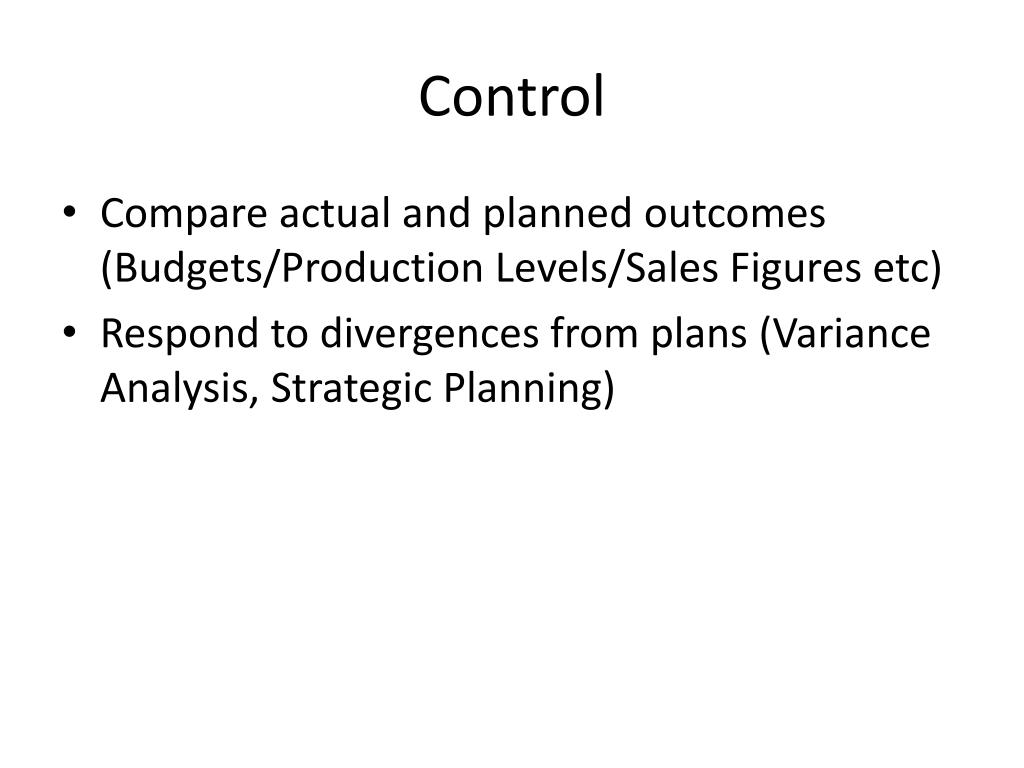 Control

• Compare actual and planned outcomes (Budgets/Production Levels/Sales Figures etc)
• Respond to divergences from plans (Variance Analysis, Strategic Planning)